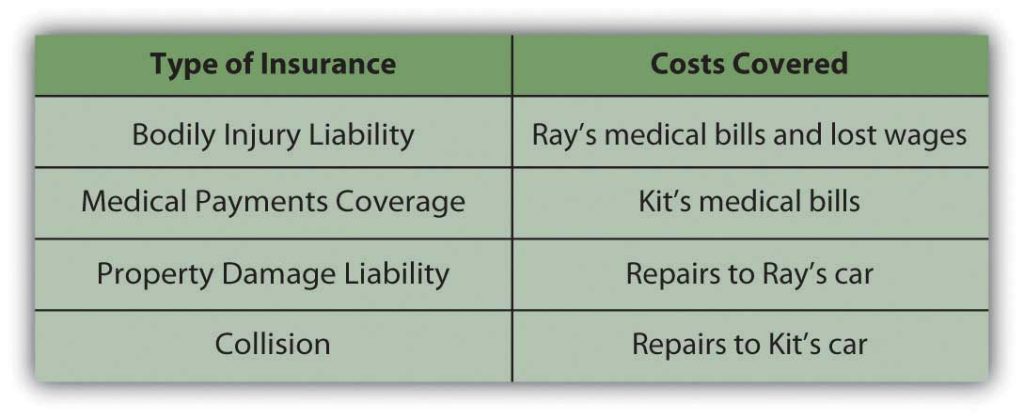 | Type of Insurance | Costs Covered |
|---|---|
| Bodily Injury Liability | Ray’s medical bills and lost wages |
| Medical Payments Coverage | Kit’s medical bills |
| Property Damage Liability | Repairs to Ray’s car |
| Collision | Repairs to Kit’s car |